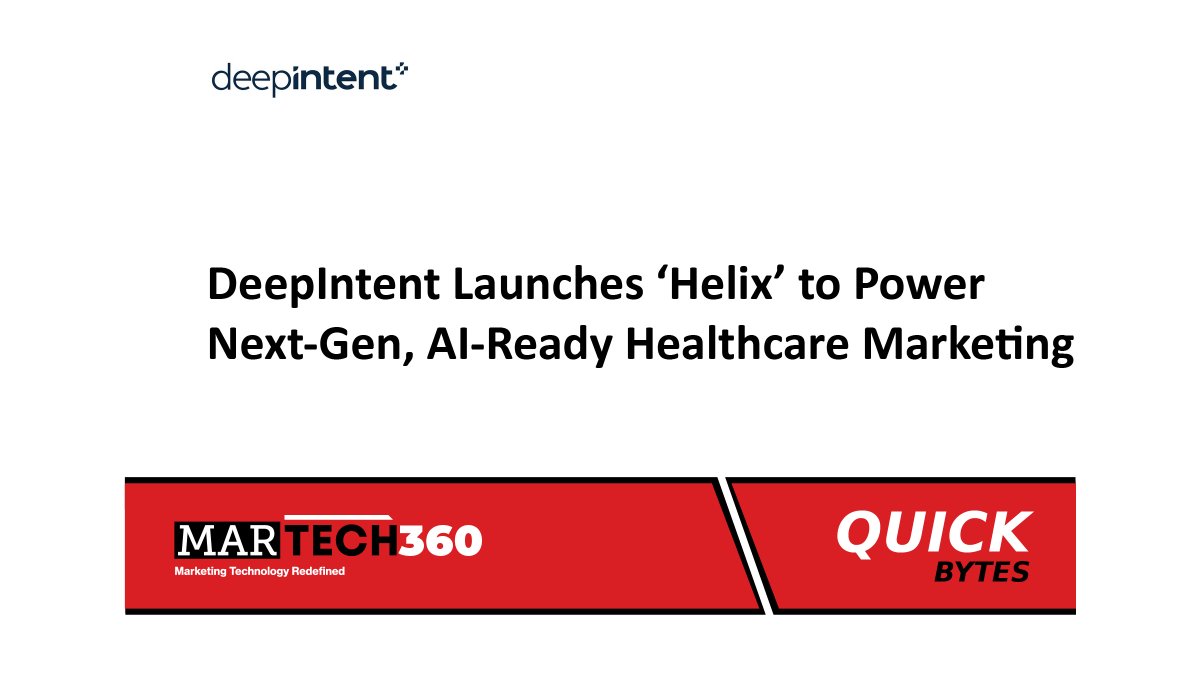 deepintent

DeepIntent Launches ‘Helix’ to Power Next-Gen, AI-Ready Healthcare Marketing

MARTECH360
Marketing Technology Redefined

QUICK
BYTES